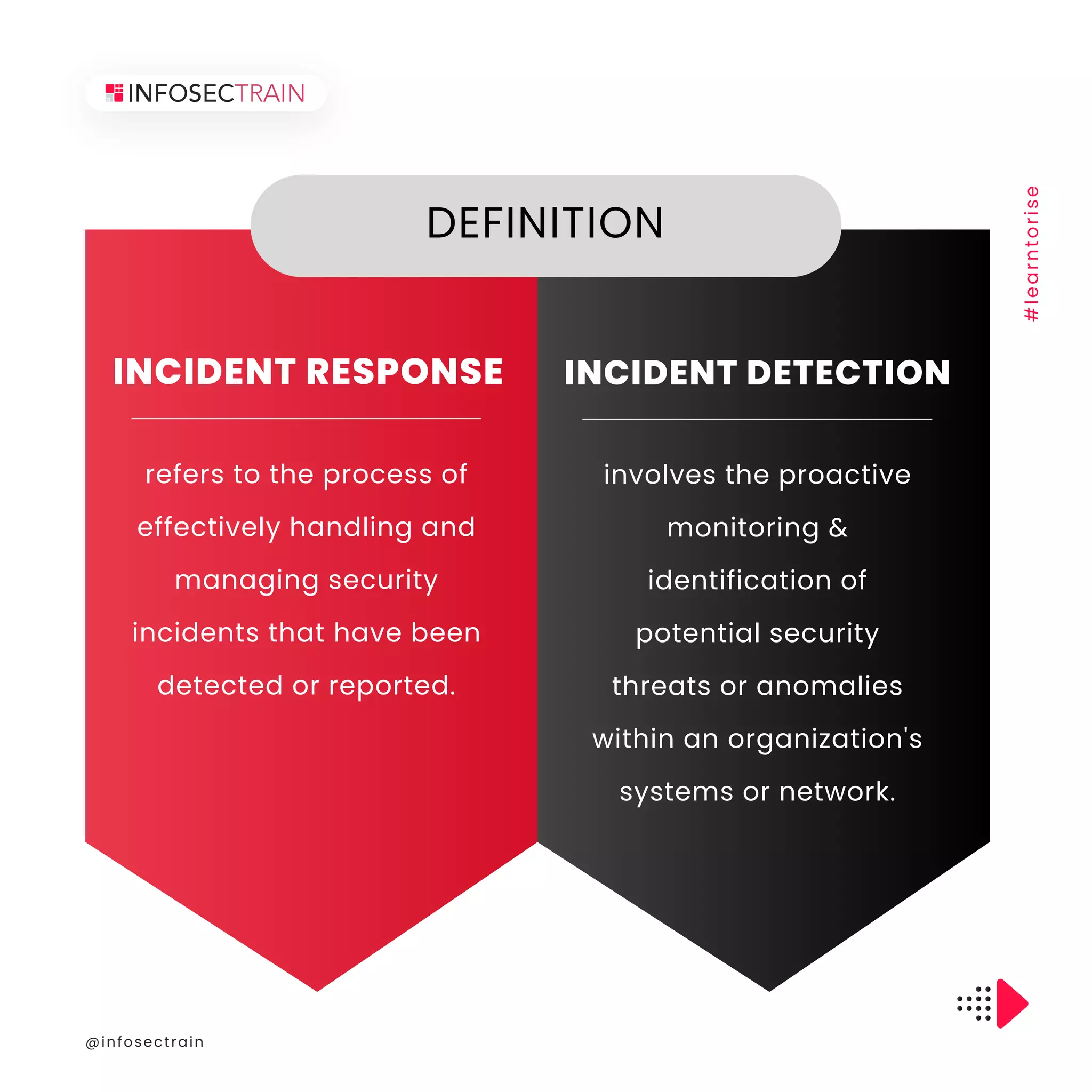 INFOSECTRAIN

#learntorise

DEFINITION

INCIDENT RESPONSE

refers to the process of effectively handling and managing security incidents that have been detected or reported.

INCIDENT DETECTION

involves the proactive monitoring & identification of potential security threats or anomalies within an organization's systems or network.

@infosectrain